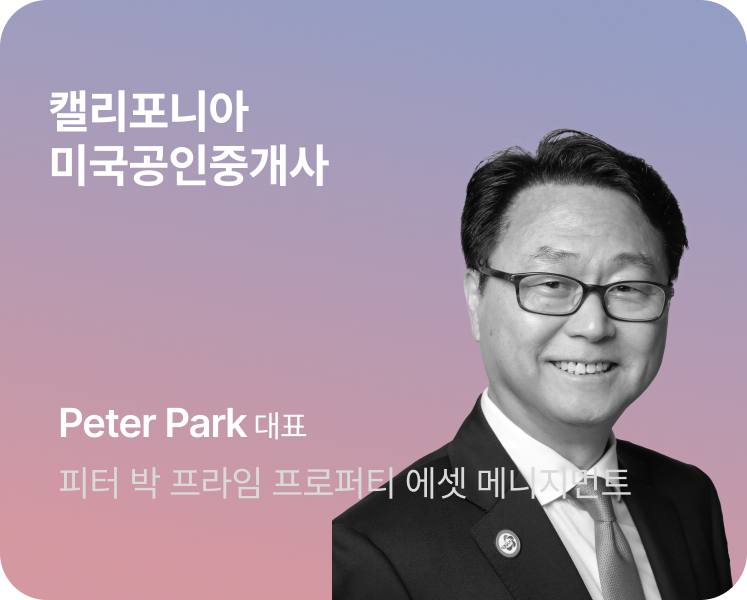 캘리포니아
미국공인중개사

Peter Park 대표

피터 박 프라임 프로퍼티 에셋 메니지먼트